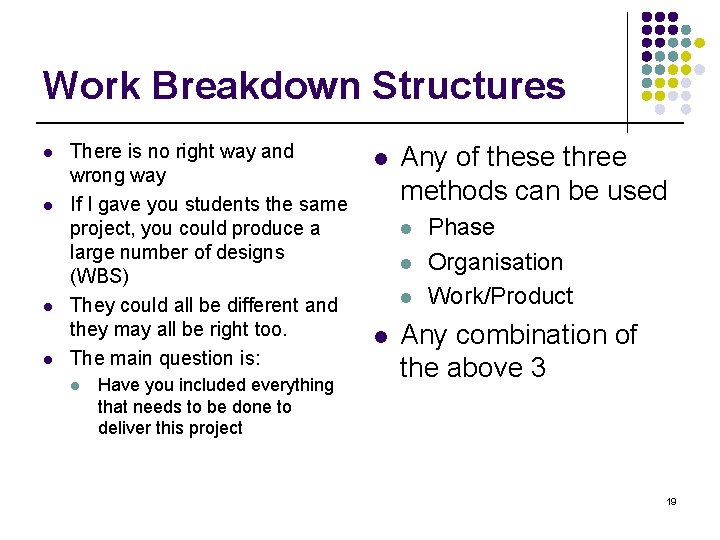 Work Breakdown Structures

- There is no right way and wrong way
- If I gave you students the same project, you could produce a large number of designs (WBS)
- They could all be different and they may all be right too.
- The main question is:
  - Have you included everything that needs to be done to deliver this project

- Any of these three methods can be used
  - Phase
  - Organisation
  - Work/Product
- Any combination of the above 3

19